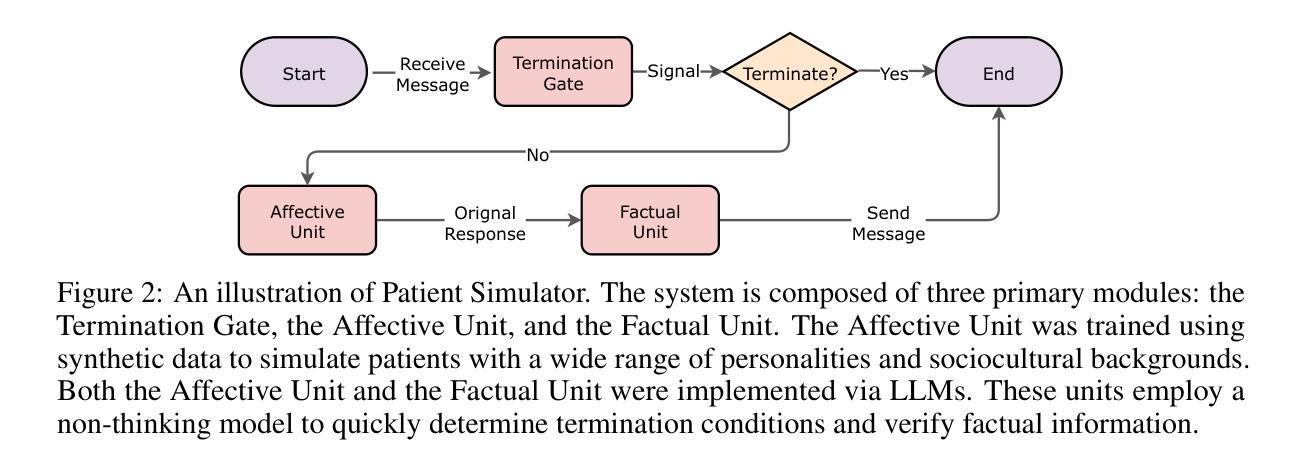 Start

Receive Message

Termination Gate

Signal

Terminate?

Yes

End

No

Affective Unit

Orignal Response

Factual Unit

Send Message

Figure 2: An illustration of Patient Simulator. The system is composed of three primary modules: the Termination Gate, the Affective Unit, and the Factual Unit. The Affective Unit was trained using synthetic data to simulate patients with a wide range of personalities and sociocultural backgrounds. Both the Affective Unit and the Factual Unit were implemented via LLMs. These units employ a non-thinking model to quickly determine termination conditions and verify factual information.